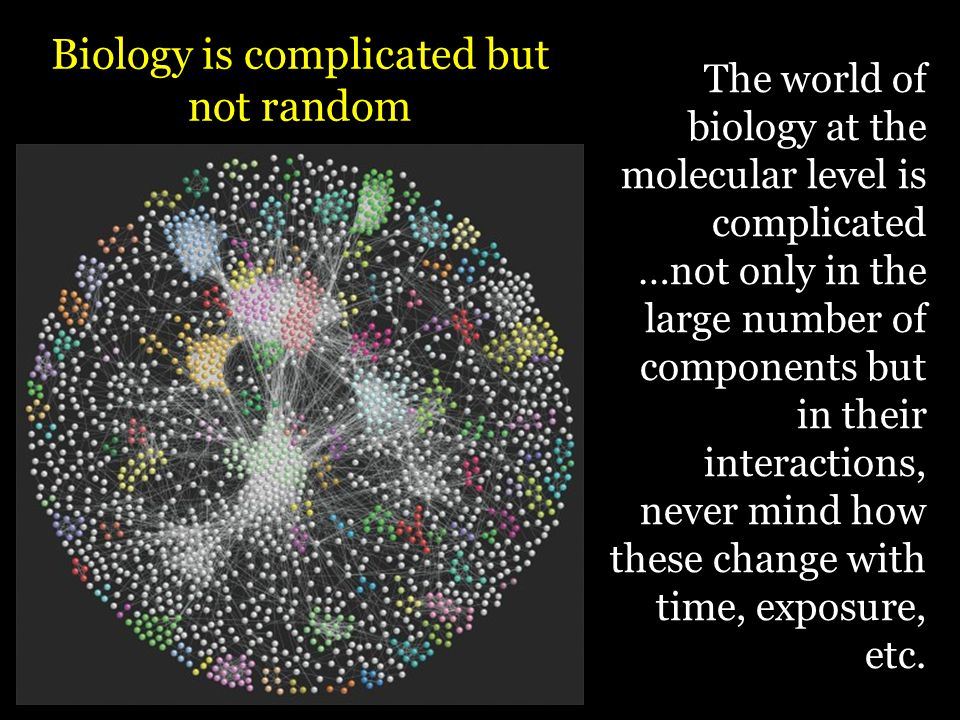 Biology is complicated but not random

The world of biology at the molecular level is complicated …not only in the large number of components but in their interactions, never mind how these change with time, exposure, etc.